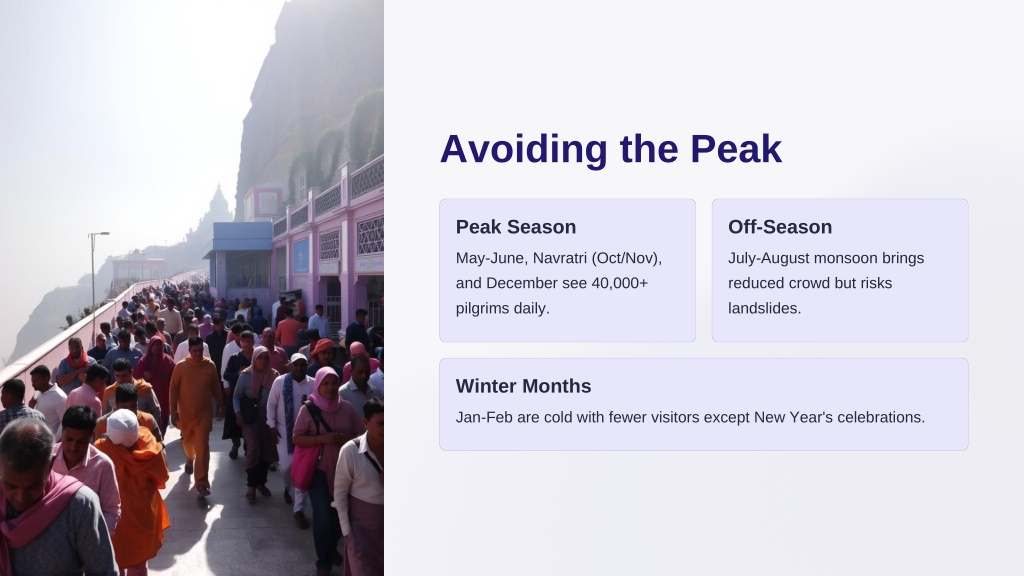 Avoiding the Peak

Peak Season

May-June, Navratri (Oct/Nov), and December see 40,000+ pilgrims daily.

Off-Season

July-August monsoon brings reduced crowd but risks landslides.

Winter Months

Jan-Feb are cold with fewer visitors except New Year's celebrations.